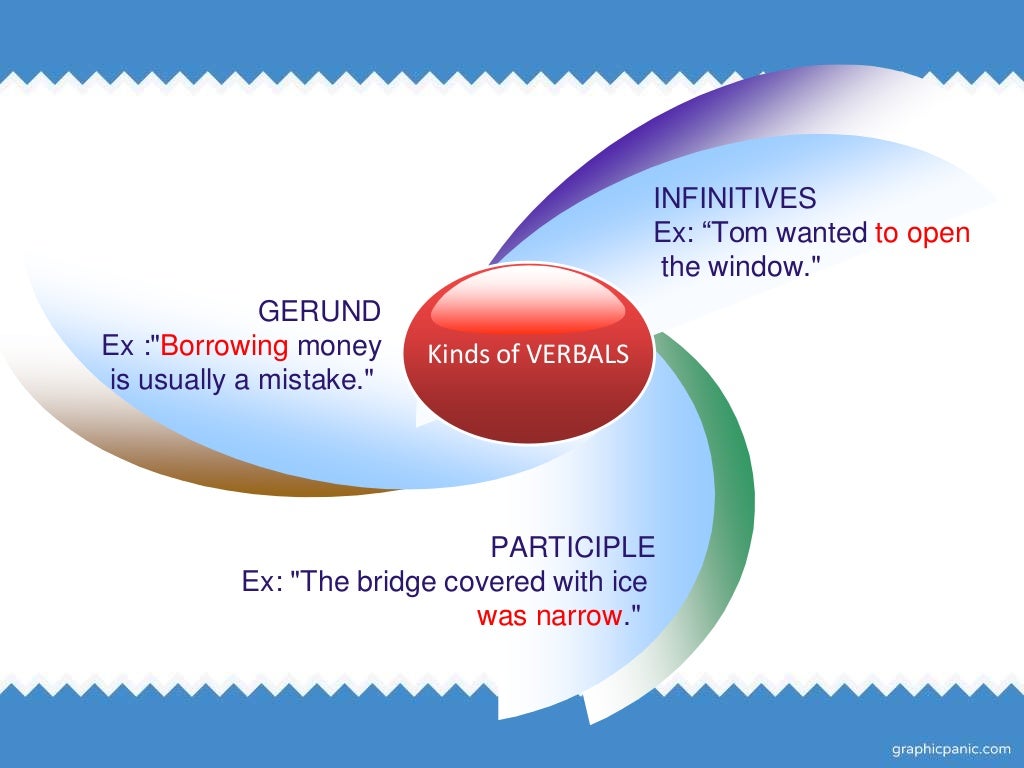 INFINITIVES
Ex: “Tom wanted to open the window."

GERUND
Ex :"Borrowing money is usually a mistake."

Kinds of VERBALS

PARTICIPLE
Ex: "The bridge covered with ice was narrow."

graphicpanic.com